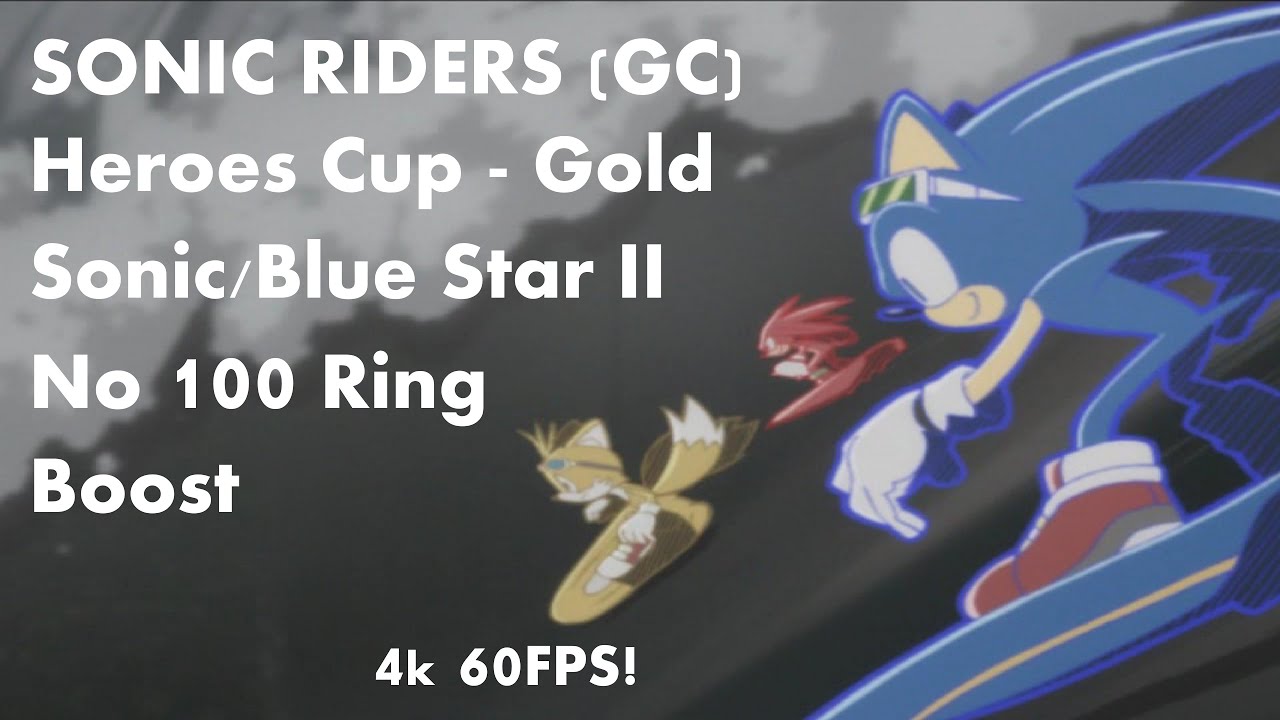 SONIC RIDERS (GC)
Heroes Cup - Gold
Sonic/Blue Star II
No 100 Ring
Boost

4k 60FPS!